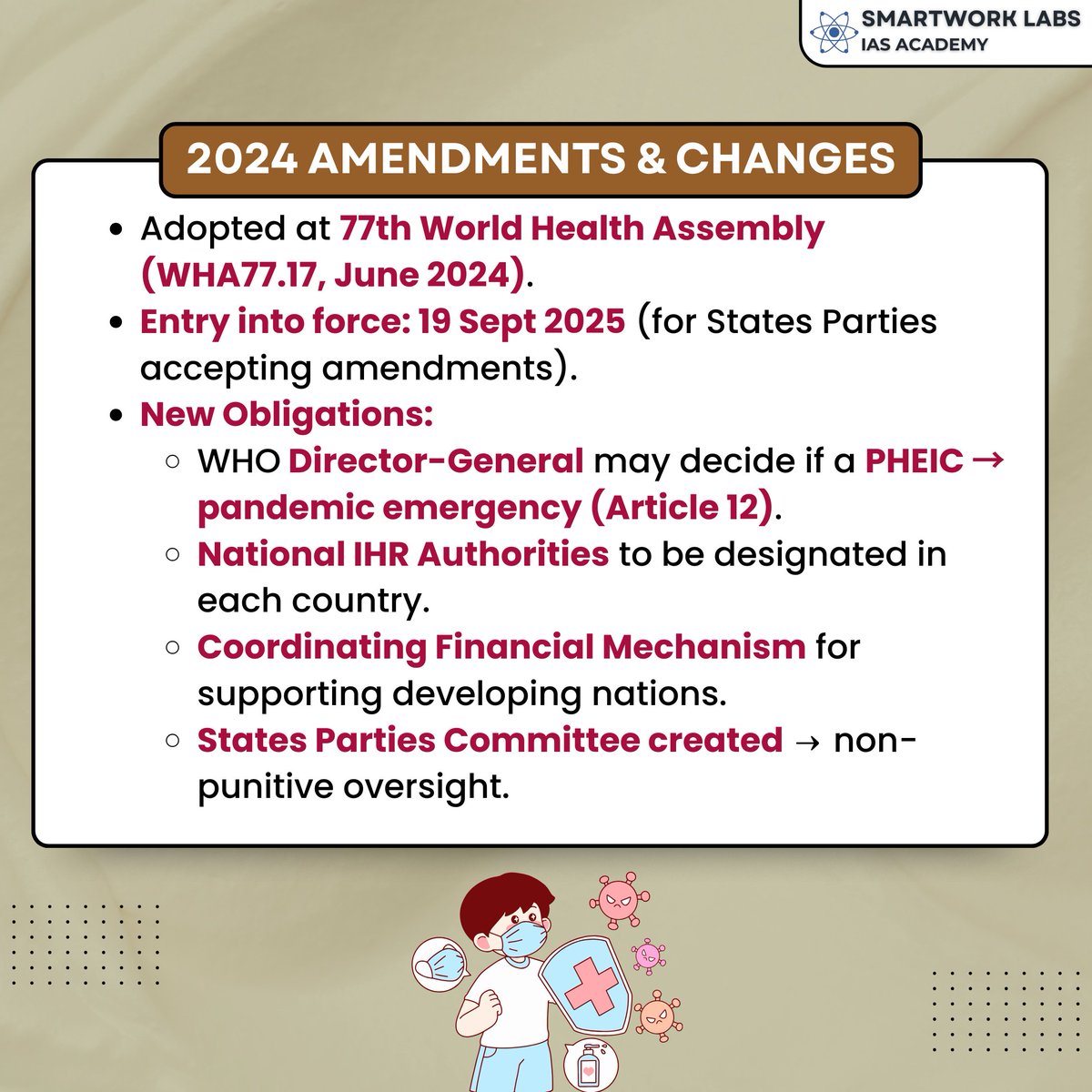 SMARTWORK LABS
IAS ACADEMY

2024 AMENDMENTS & CHANGES

- Adopted at 77th World Health Assembly (WHA77.17, June 2024).
- Entry into force: 19 Sept 2025 (for States Parties accepting amendments).
- New Obligations:
  - WHO Director-General may decide if a PHEIC → pandemic emergency (Article 12).
  - National IHR Authorities to be designated in each country.
  - Coordinating Financial Mechanism for supporting developing nations.
  - States Parties Committee created → non-punitive oversight.